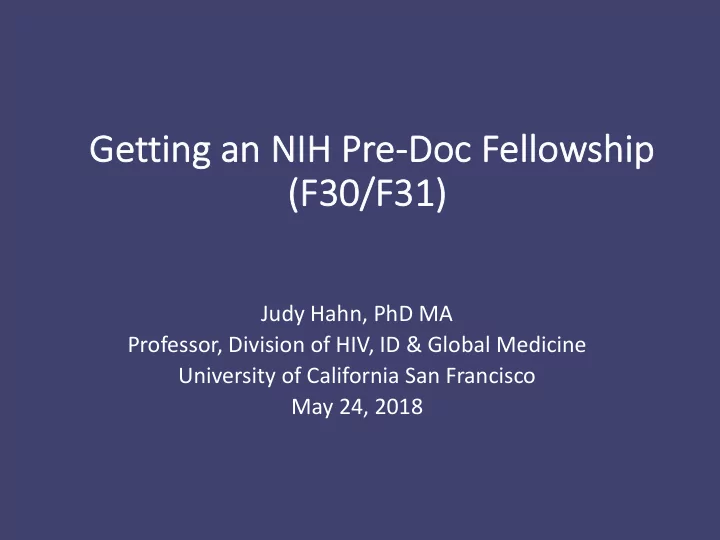 Getting an NIH Pre-Doc Fellowship (F30/F31)

Judy Hahn, PhD MA
Professor, Division of HIV, ID & Global Medicine
University of California San Francisco
May 24, 2018